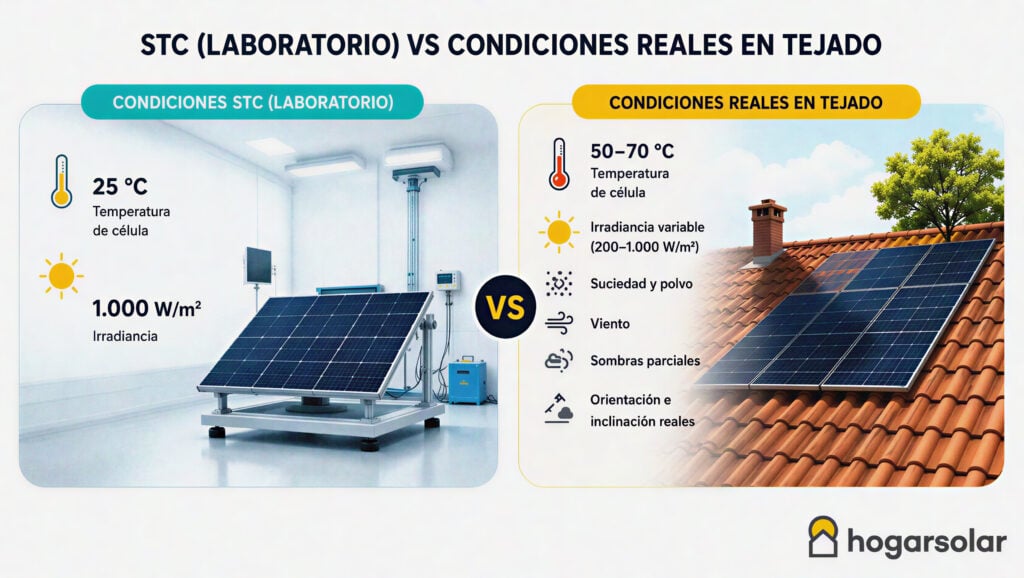 STC (LABORATORIO) VS CONDICIONES REALES EN TEJADO

CONDICIONES STC (LABORATORIO)

25 °C
Temperatura de célula

1.000 W/m²
Irradiancia

VS

CONDICIONES REALES EN TEJADO

50–70 °C
Temperatura de célula

Irradiancia variable (200–1.000 W/m²)

Suciedad y polvo

Viento

Sombras parciales

Orientación e inclinación reales

hogarsolar